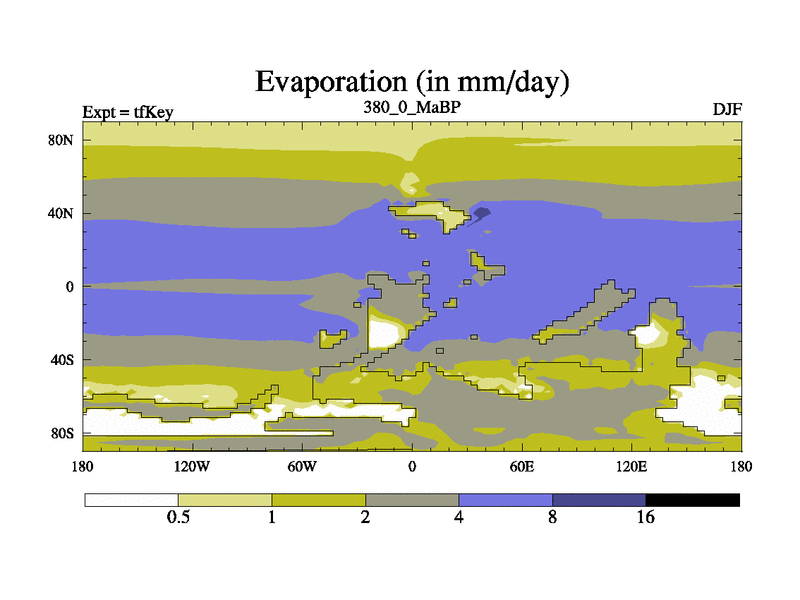 Evaporation (in mm/day)
Expt = tfKey
380_0_MaBP
DJF

80N
40N
0
40S
80S

180
120W
60W
0
60E
120E
180

0.5
1
2
4
8
16